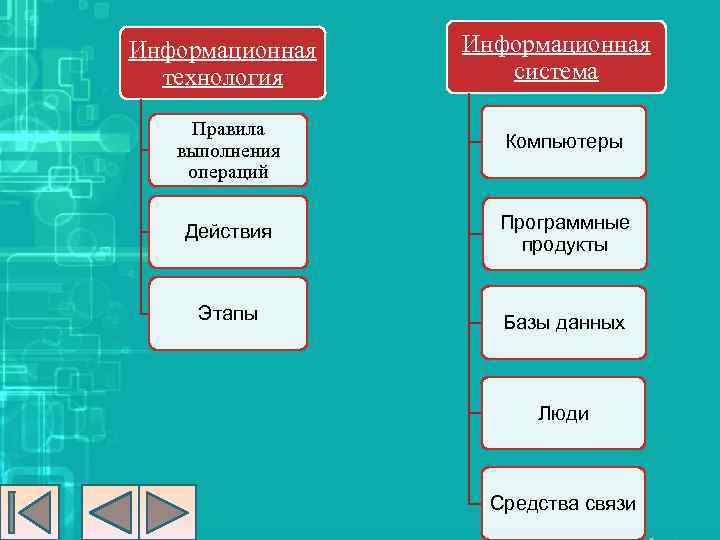 Информационная технология

Правила выполнения операций

Действия

Этапы

Информационная система

Компьютеры

Программные продукты

Базы данных

Люди

Средства связи